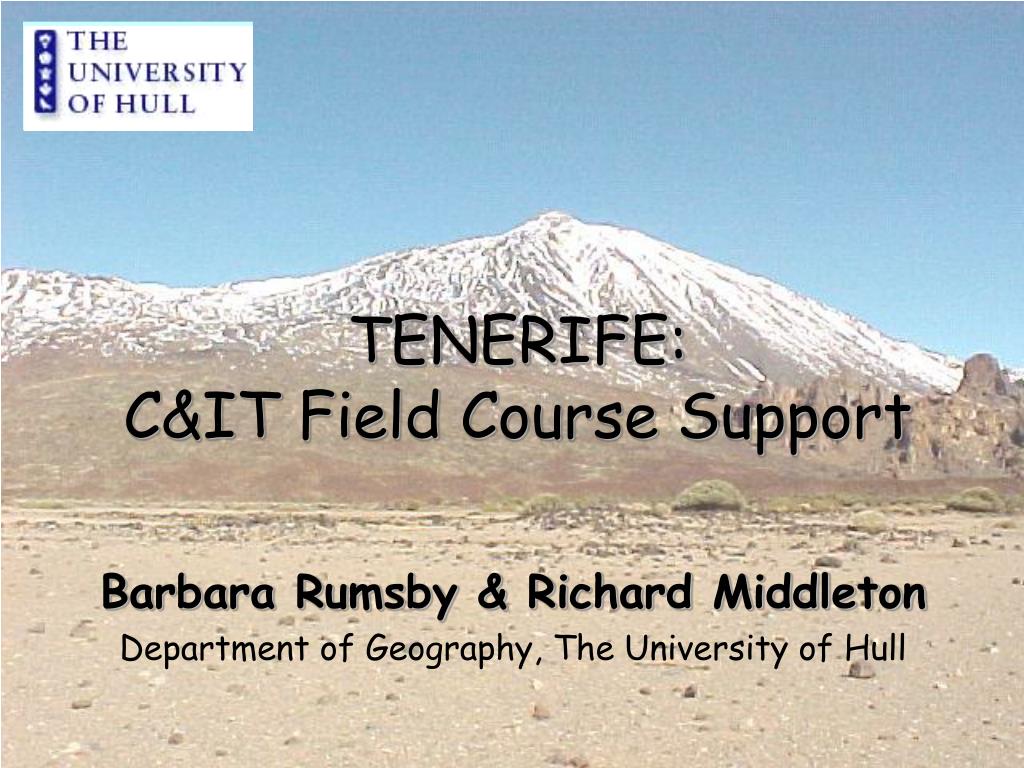 THE UNIVERSITY OF HULL

TENERIFE:
C&IT Field Course Support

Barbara Rumsby & Richard Middleton
Department of Geography, The University of Hull